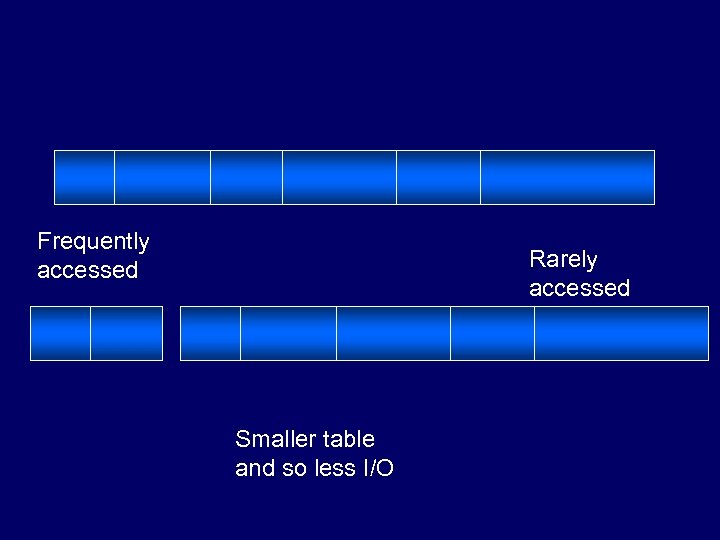 Frequently accessed

Rarely accessed

Smaller table and so less I/O